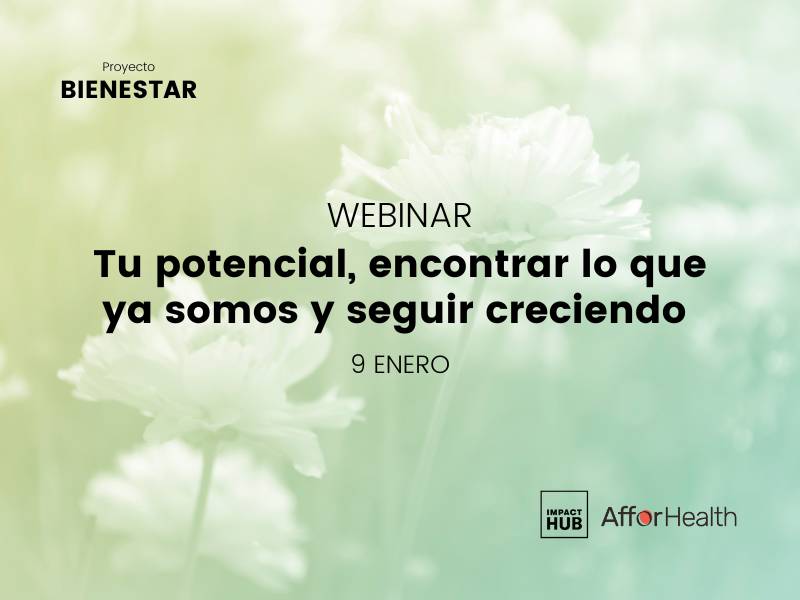 Proyecto
BIENESTAR

WEBINAR
Tu potencial, encontrar lo que ya somos y seguir creciendo
9 ENERO

IMPACT HUB
AfforHealth